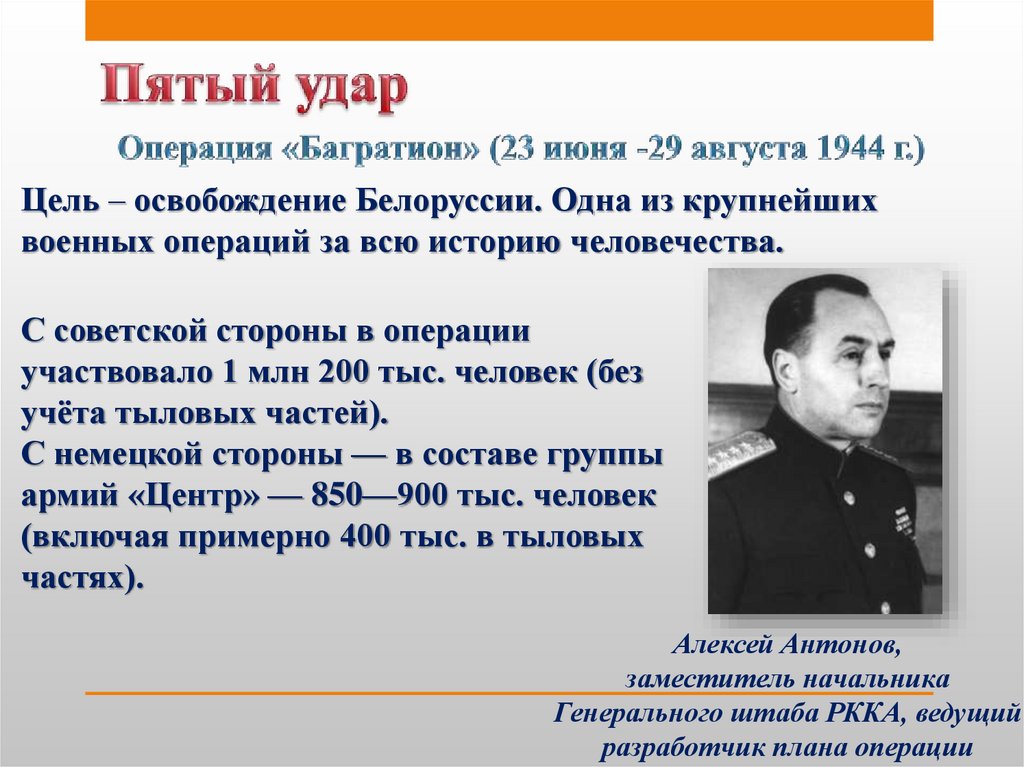 Пятый удар

Операция «Багратион» (23 июня -29 августа 1944 г.)

Цель – освобождение Белоруссии. Одна из крупнейших военных операций за всю историю человечества.

С советской стороны в операции участвовало 1 млн 200 тыс. человек (без учёта тыловых частей).
С немецкой стороны — в составе группы армий «Центр» — 850—900 тыс. человек (включая примерно 400 тыс. в тыловых частях).

Алексей Антонов, заместитель начальника Генерального штаба РККА, ведущий разработчик плана операции